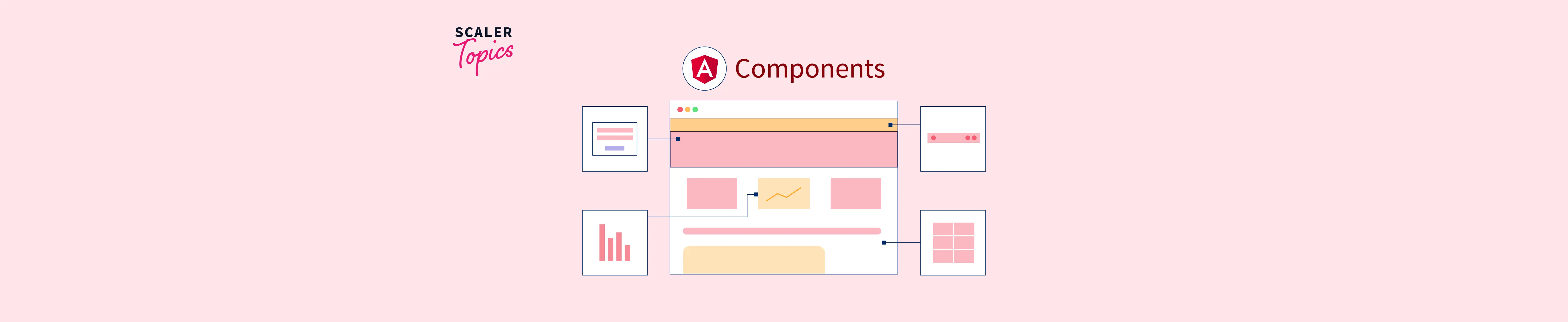 SCALER
Topics

A Components